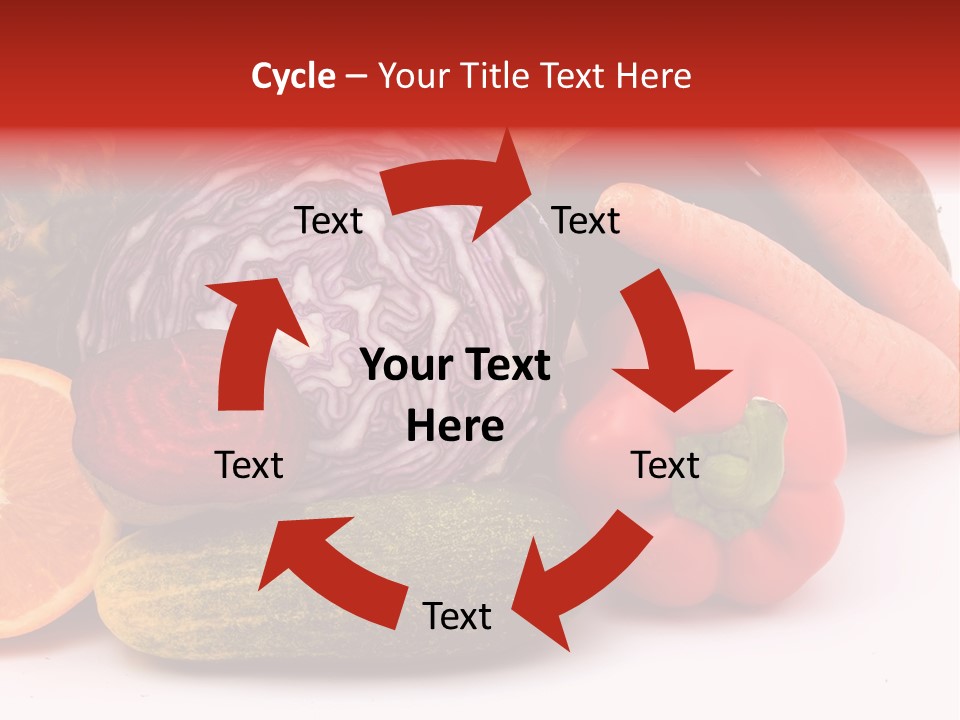 Cycle – Your Title Text Here

Text

Text

Your Text Here

Text

Text

Text